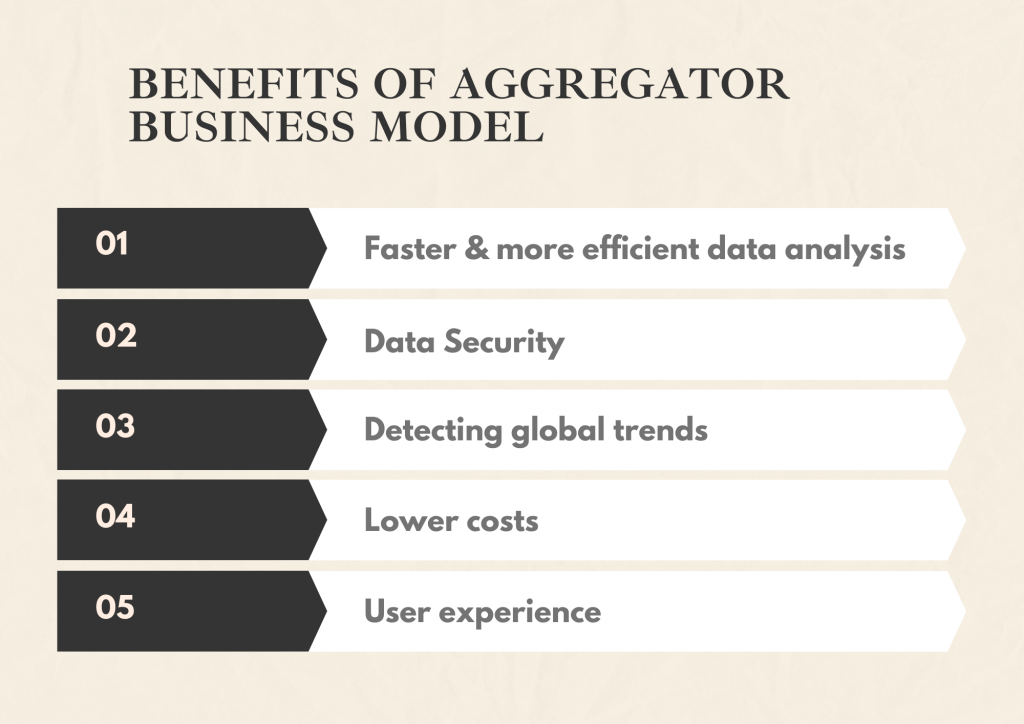 BENEFITS OF AGGREGATOR BUSINESS MODEL

01 Faster & more efficient data analysis

02 Data Security

03 Detecting global trends

04 Lower costs

05 User experience